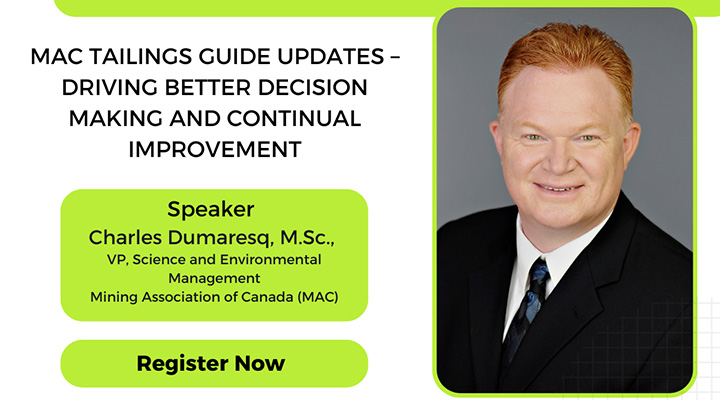 MAC TAILINGS GUIDE UPDATES – DRIVING BETTER DECISION MAKING AND CONTINUAL IMPROVEMENT

Speaker
Charles Dumaresq, M.Sc.,
VP, Science and Environmental Management
Mining Association of Canada (MAC)

Register Now